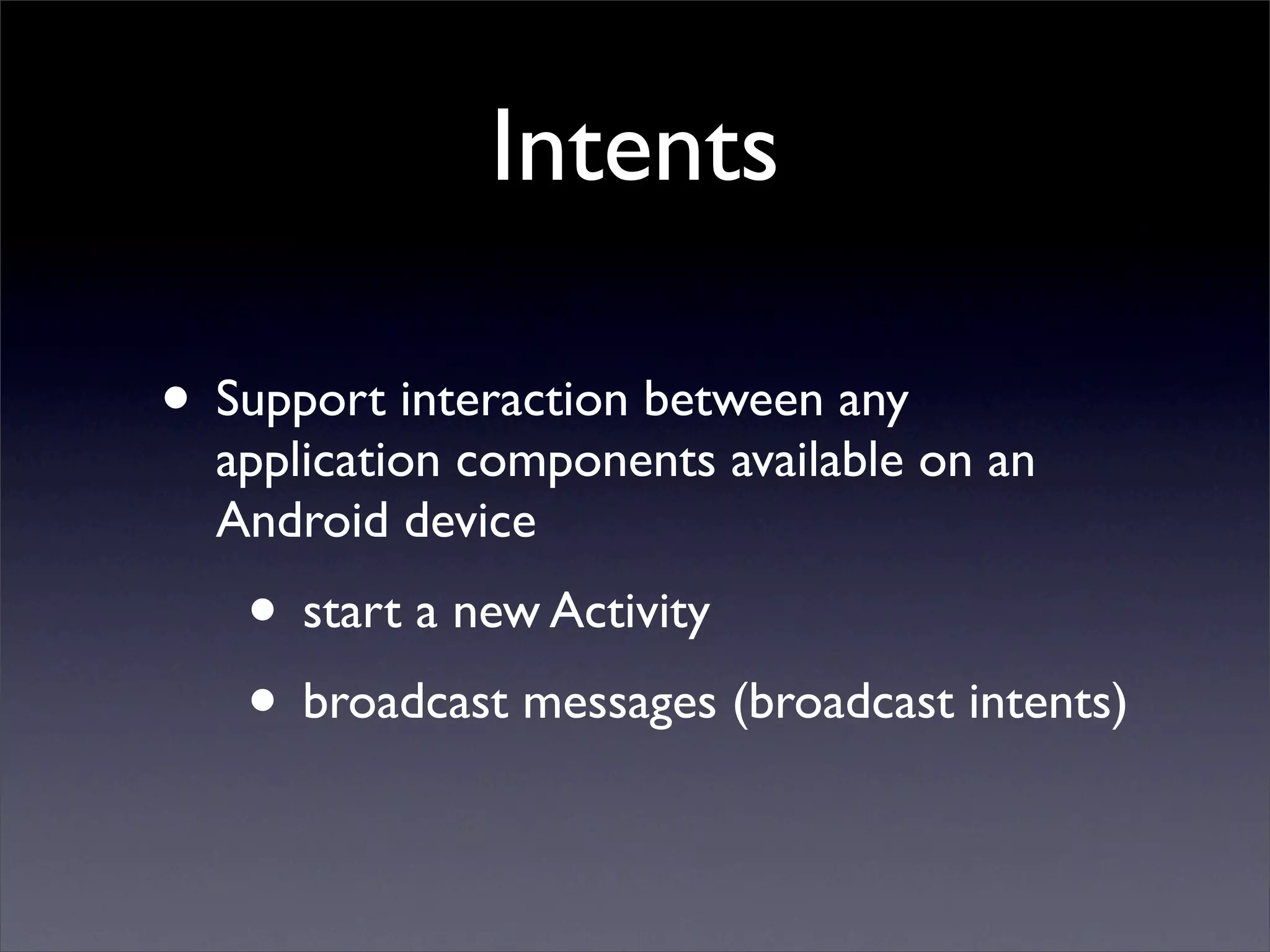 Intents

• Support interaction between any application components available on an Android device

• start a new Activity

• broadcast messages (broadcast intents)